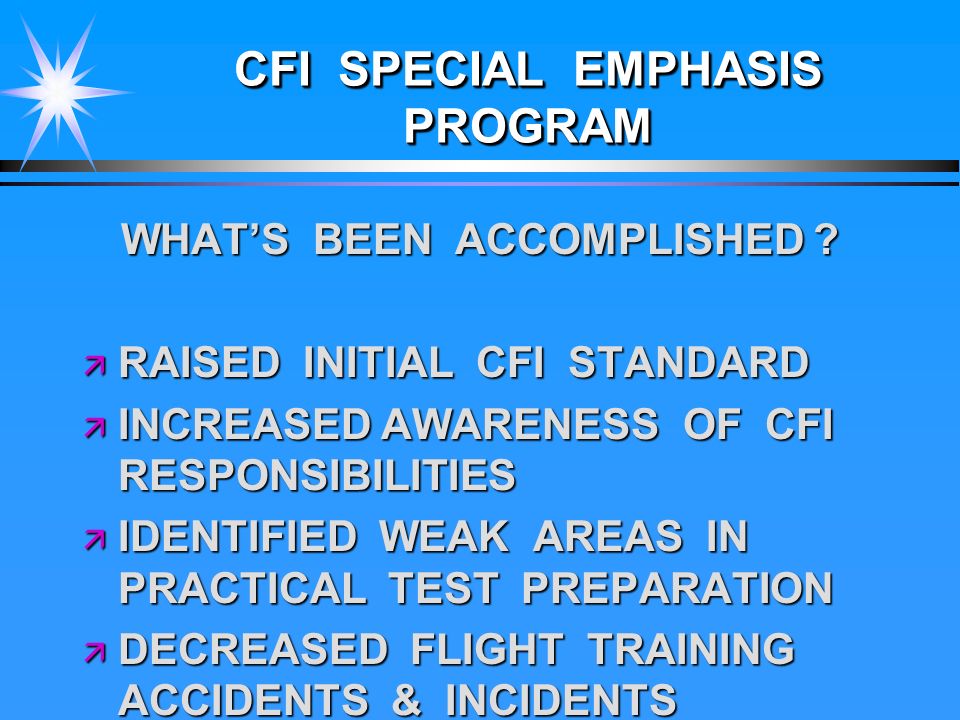 CFI SPECIAL EMPHASIS PROGRAM

WHAT'S BEEN ACCOMPLISHED ?

↗ RAISED INITIAL CFI STANDARD
↗ INCREASED AWARENESS OF CFI RESPONSIBILITIES
↗ IDENTIFIED WEAK AREAS IN PRACTICAL TEST PREPARATION
↗ DECREASED FLIGHT TRAINING ACCIDENTS & INCIDENTS